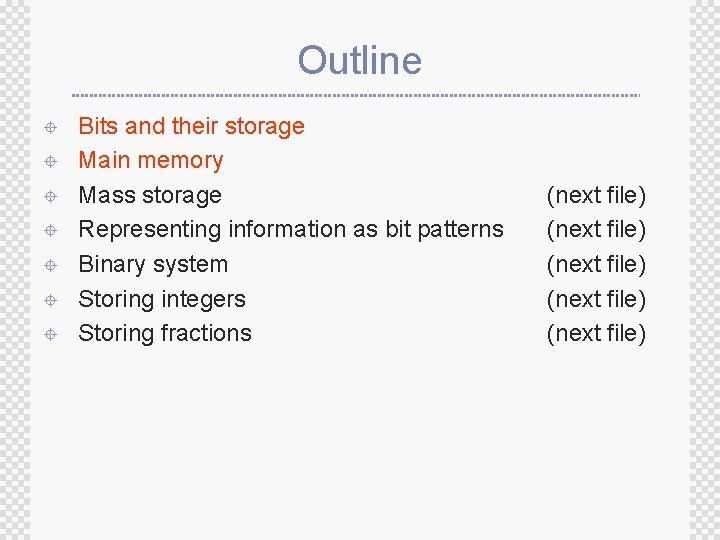 Outline

Bits and their storage
Main memory
Mass storage (next file)
Representing information as bit patterns (next file)
Binary system (next file)
Storing integers (next file)
Storing fractions (next file)